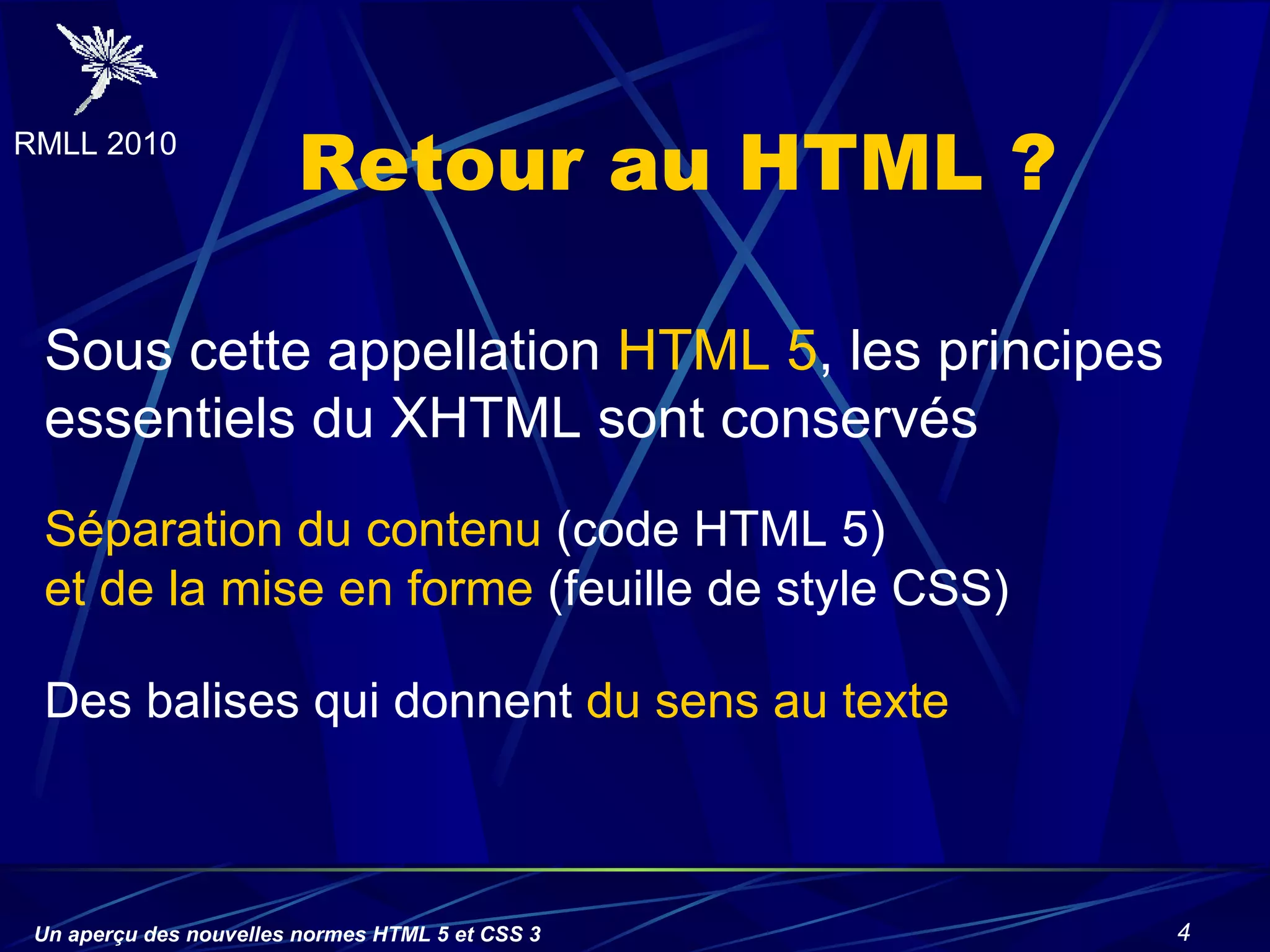 RMLL 2010

Retour au HTML ?

Sous cette appellation HTML 5, les principes essentiels du XHTML sont conservés

Séparation du contenu (code HTML 5)
et de la mise en forme (feuille de style CSS)

Des balises qui donnent du sens au texte

Un aperçu des nouvelles normes HTML 5 et CSS 3

4